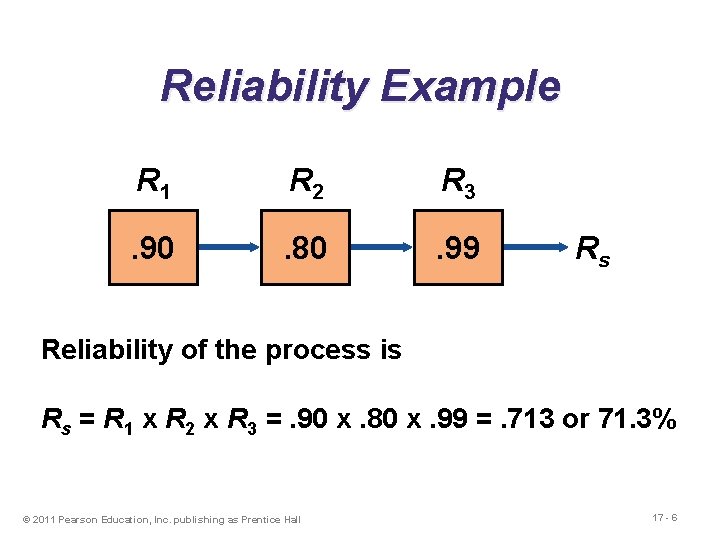 Reliability Example

$R_1$ $R_2$ $R_3$

.90 .80 .99 $R_s$

Reliability of the process is

$R_s = R_1 \times R_2 \times R_3 = .90 \times .80 \times .99 = .713$ or 71.3%

© 2011 Pearson Education, Inc. publishing as Prentice Hall

17 - 6